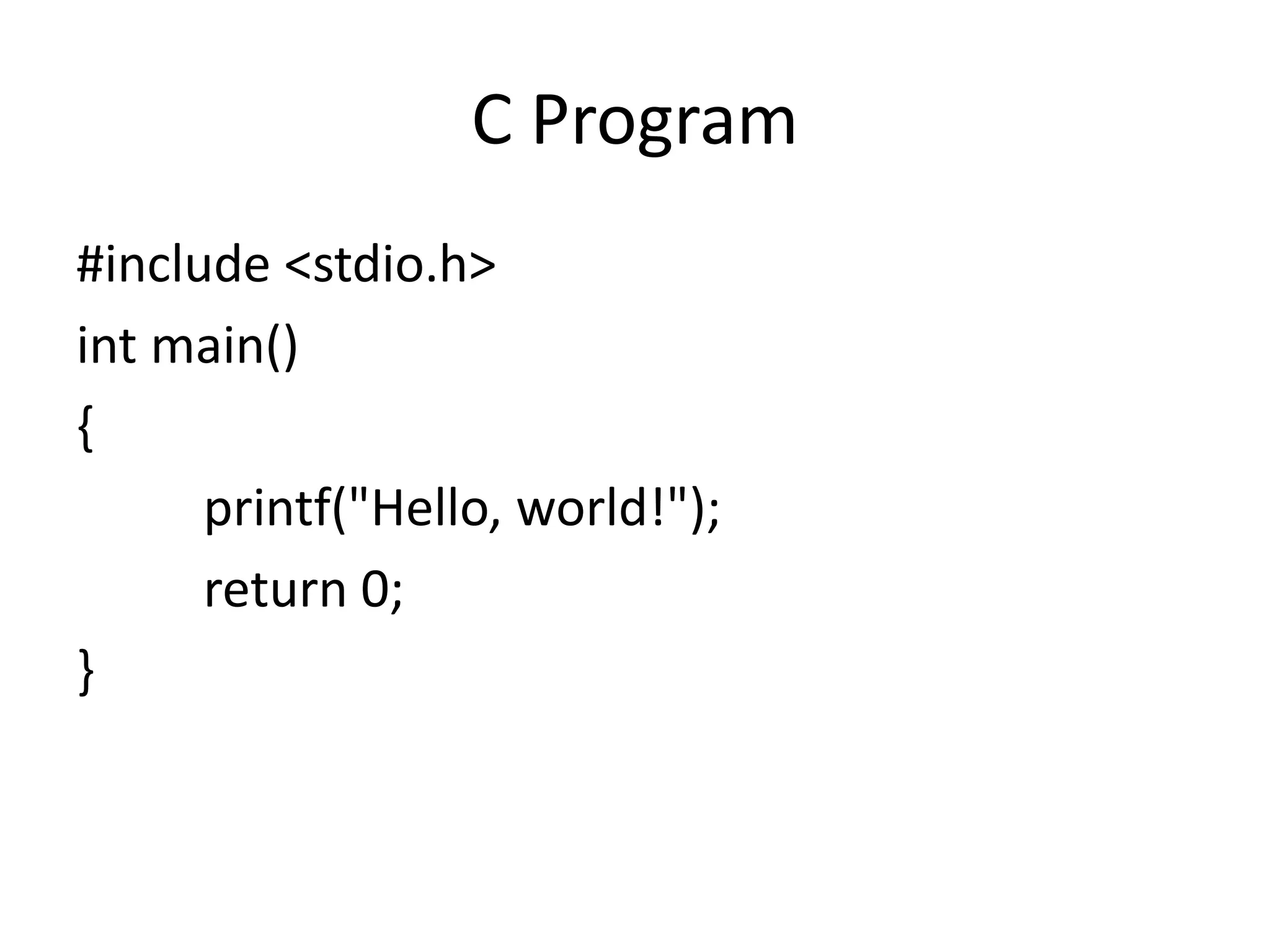 C Program

#include <stdio.h>
int main()
{
	printf("Hello, world!");
	return 0;
}